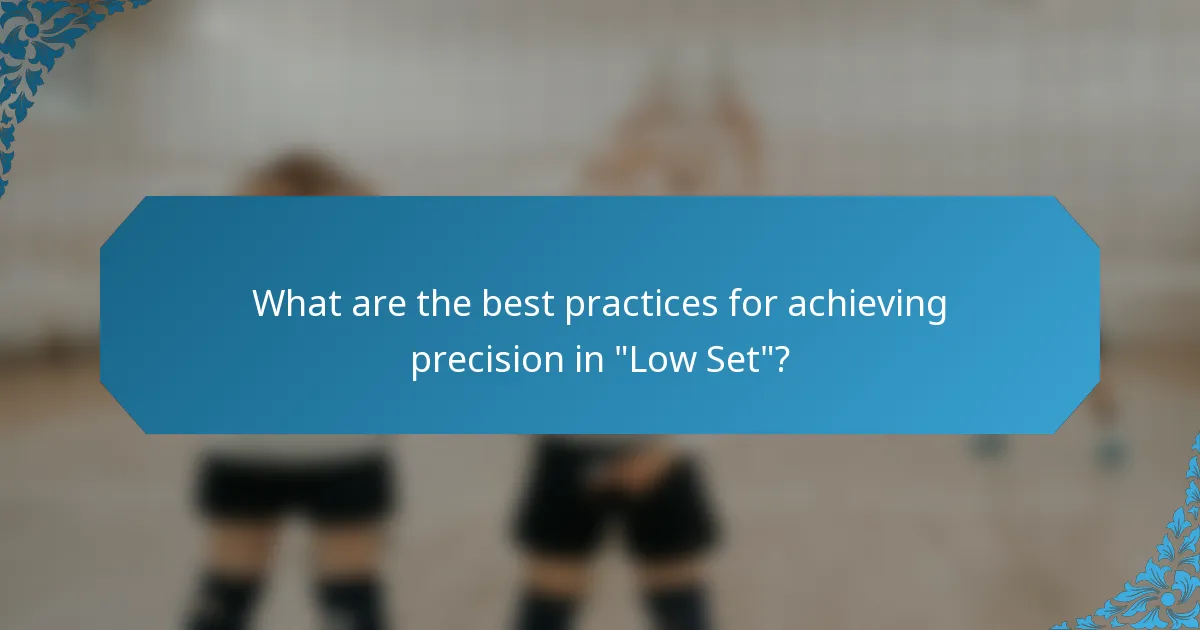 What are the best practices for achieving precision in "Low Set"?